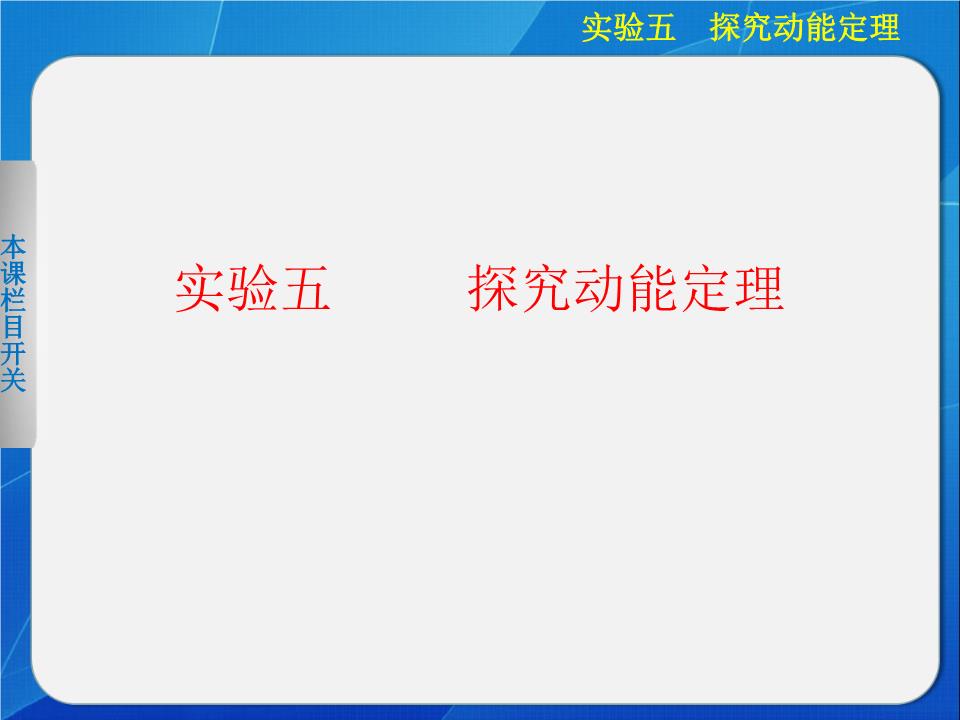 实验五　探究动能定理

本课栏目开关

实验五　　探究动能定理